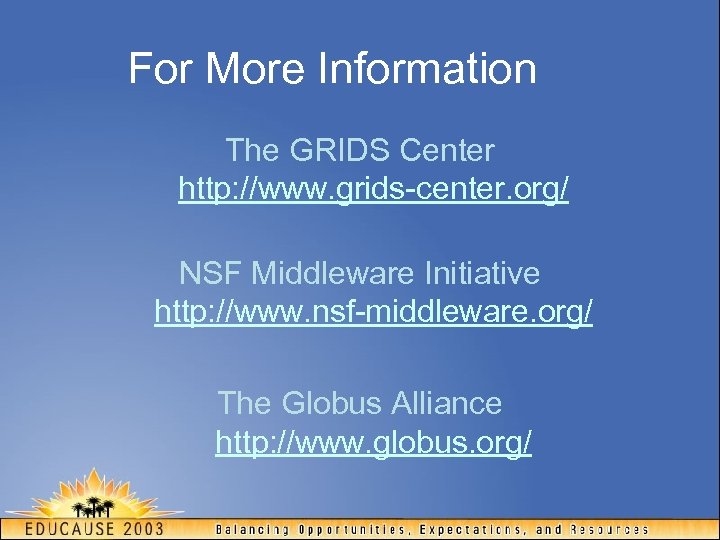 For More Information

The GRIDS Center
http://www.grids-center.org/

NSF Middleware Initiative
http://www.nsf-middleware.org/

The Globus Alliance
http://www.globus.org/

EDUCAUSE 2003 Balancing Opportunities, Expectations, and Resources